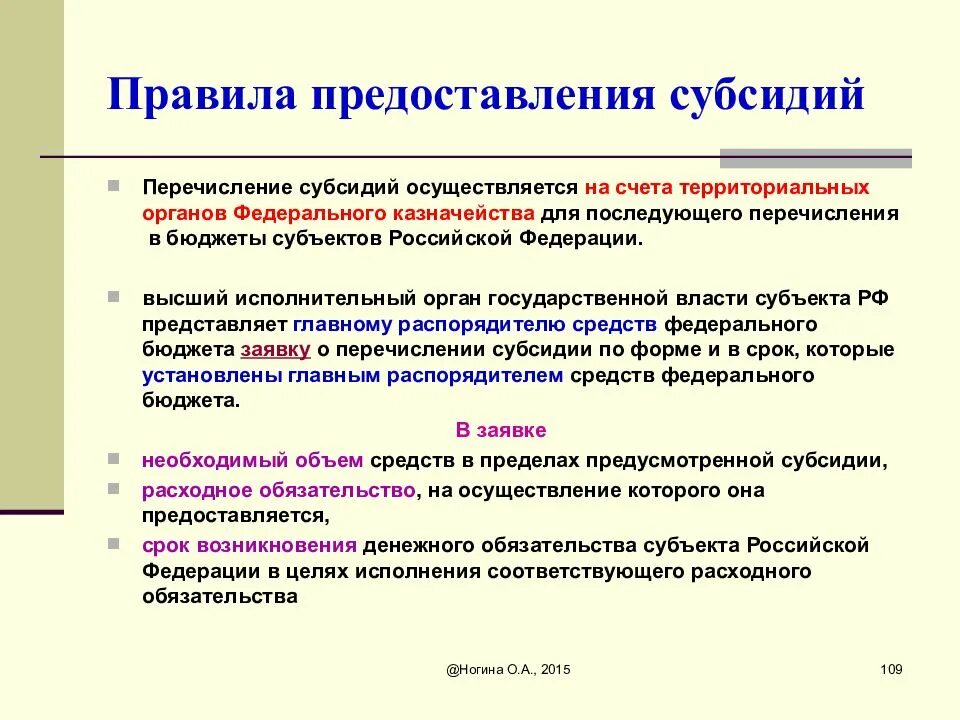 Правила предоставления субсидий

Перечисление субсидий осуществляется на счета территориальных органов Федерального казначейства для последующего перечисления в бюджеты субъектов Российской Федерации.

высший исполнительный орган государственной власти субъекта РФ представляет главному распорядителю средств федерального бюджета заявку о перечислении субсидии по форме и в срок, которые установлены главным распорядителем средств федерального бюджета.

В заявке

необходимый объем средств в пределах предусмотренной субсидии,

расходное обязательство, на осуществление которого она предоставляется,

срок возникновения денежного обязательства субъекта Российской Федерации в целях исполнения соответствующего расходного обязательства

@Ногина О.А., 2015

109